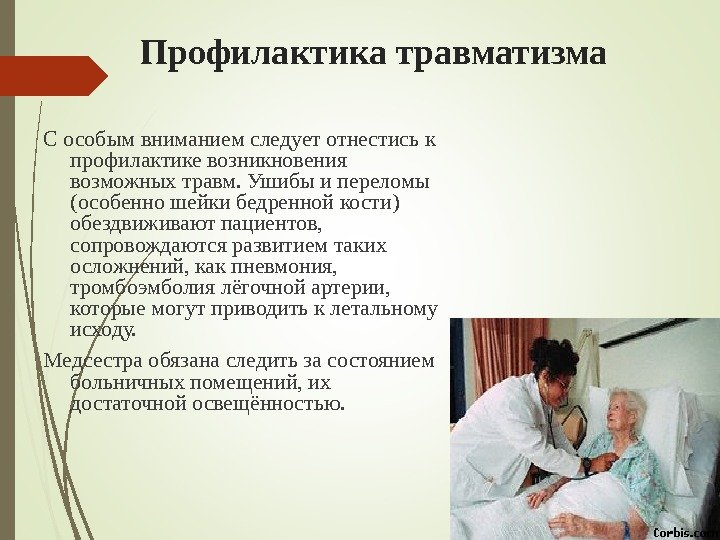 Профилактика травматизма

С особым вниманием следует отнестись к профилактике возникновения возможных травм. Ушибы и переломы (особенно шейки бедренной кости) обездвиживают пациентов, сопровождаются развитием таких осложнений, как пневмония, тромбоэмболия лёгочной артерии, которые могут приводить к летальному исходу.

Медсестра обязана следить за состоянием больничных помещений, их достаточной освещённостью.

Corbis.com